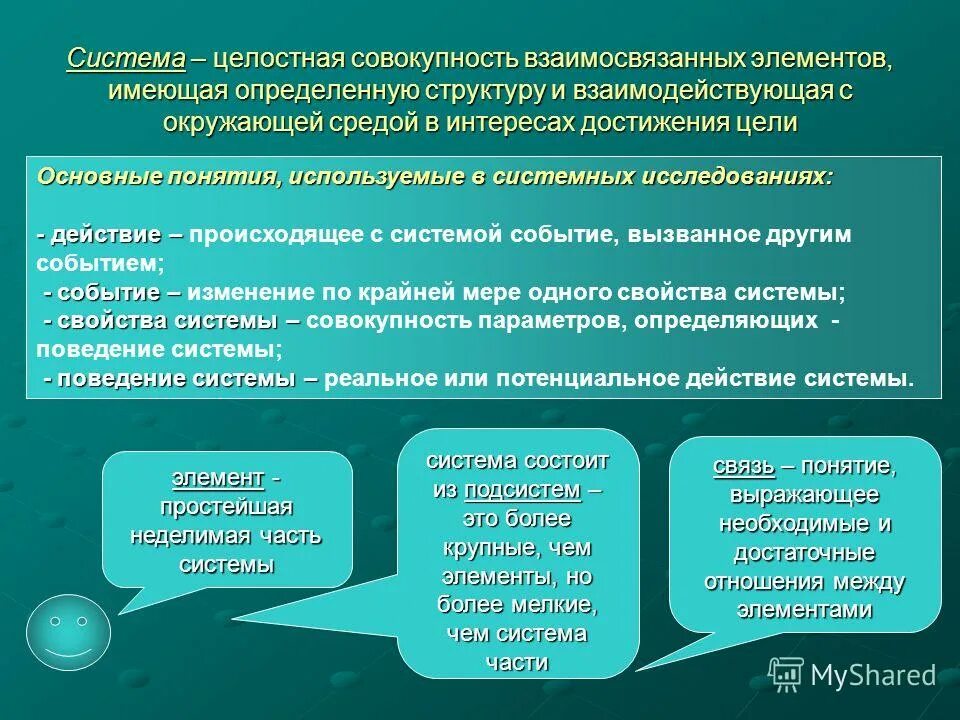 Система – целостная совокупность взаимосвязанных элементов, имеющая определенную структуру и взаимодействующая с окружающей средой в интересах достижения цели

Основные понятия, используемые в системных исследованиях:

- действие – происходящее с системой событие, вызванное другим событием;
- событие – изменение по крайней мере одного свойства системы;
- свойства системы – совокупность параметров, определяющих - поведение системы;
- поведение системы – реальное или потенциальное действие системы.

элемент - простейшая неделимая часть системы

система состоит из подсистем – это более крупные, чем элементы, но более мелкие, чем система части

связь – понятие, выражающее необходимые и достаточные отношения между элементами

MyShared